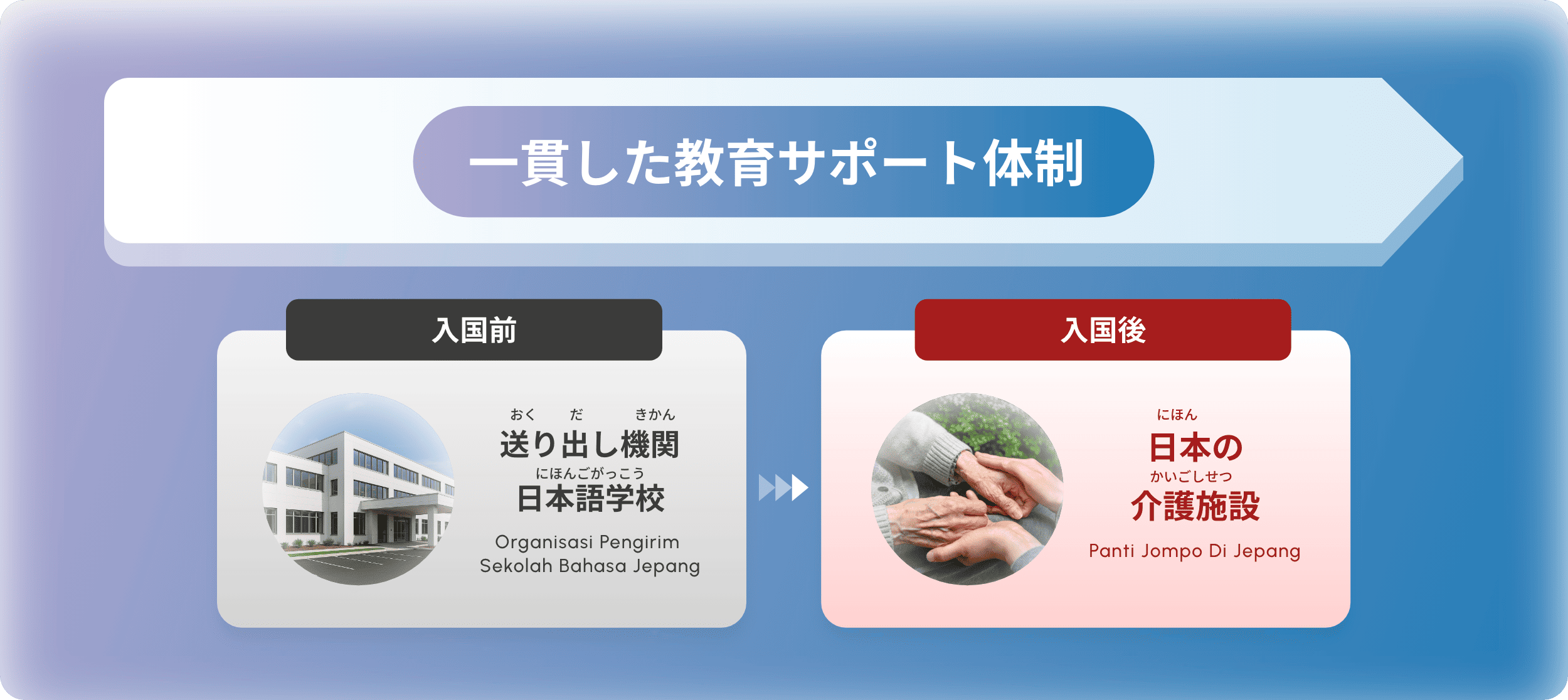 一貫した教育サポート体制

入国前

おく だ きかん
送り出し機関
にほんごがっこう
日本語学校

Organisasi Pengirim
Sekolah Bahasa Jepang

入国後

にほん
日本の
かいごしせつ
介護施設

Panti Jompo Di Jepang